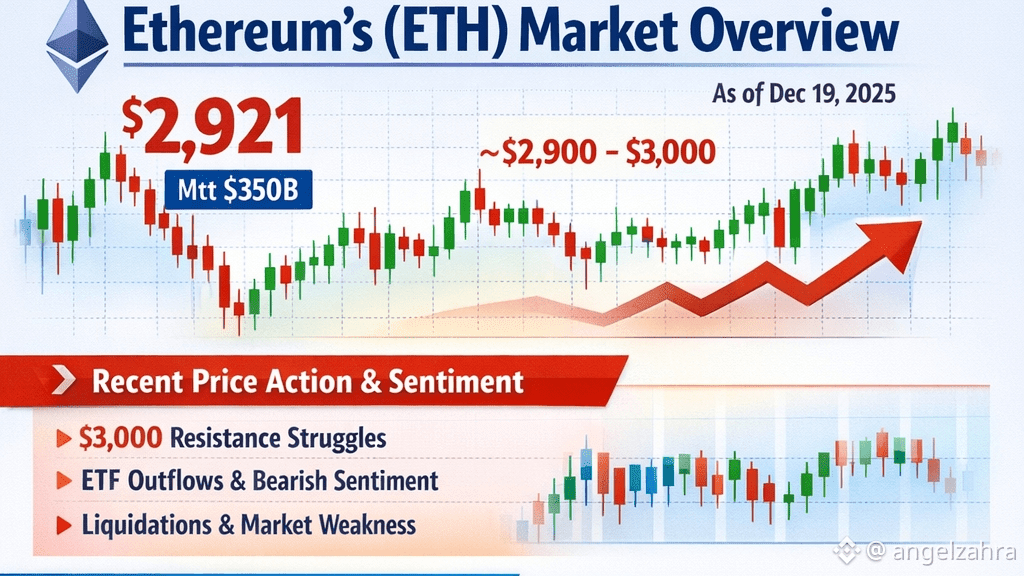 Ethereum's (ETH) Market Overview

As of Dec 19, 2025

$2,921

Mtt $350B

~$2,900 – $3,000

Recent Price Action & Sentiment

$3,000 Resistance Struggles

ETF Outflows & Bearish Sentiment

Liquidations & Market Weakness

@ angelzahra